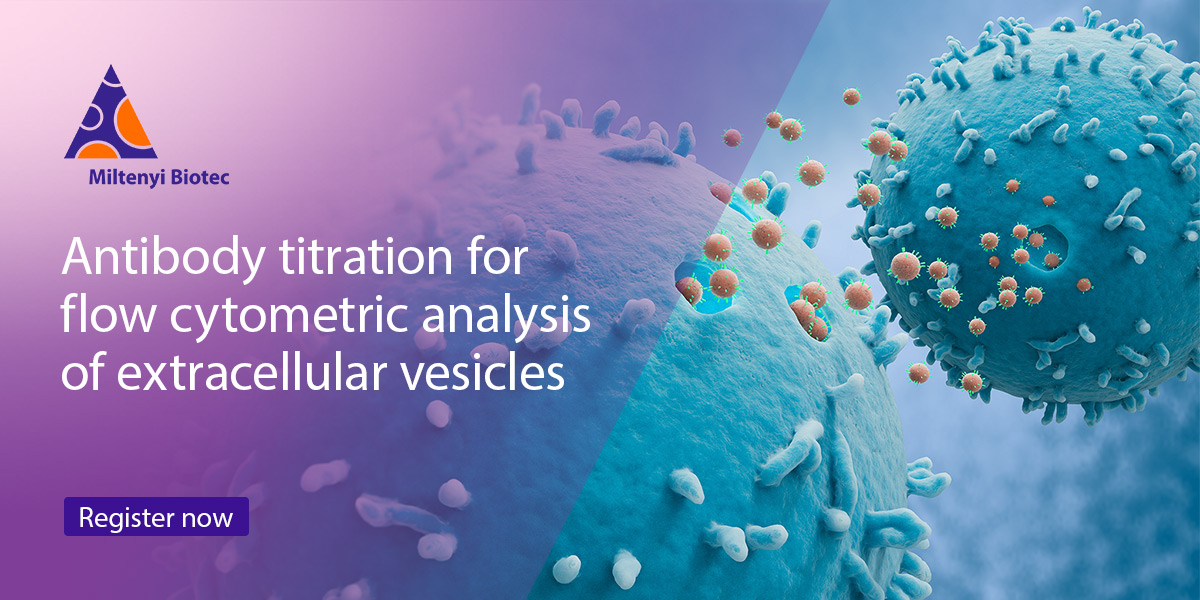 Miltenyi Biotec

Antibody titration for flow cytometric analysis of extracellular vesicles

Register now